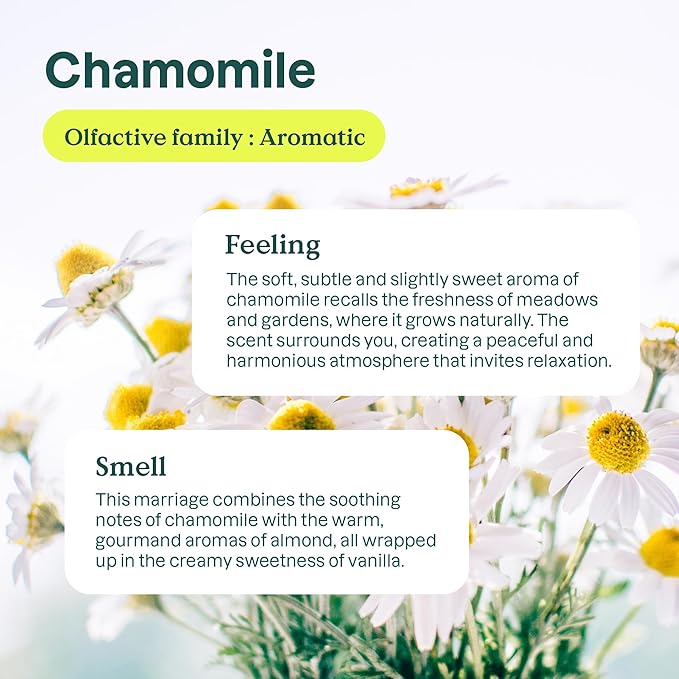 Chamomile

Olfactive family : Aromatic

Feeling

The soft, subtle and slightly sweet aroma of chamomile recalls the freshness of meadows and gardens, where it grows naturally. The scent surrounds you, creating a peaceful and harmonious atmosphere that invites relaxation.

Smell

This marriage combines the soothing notes of chamomile with the warm, gourmand aromas of almond, all wrapped up in the creamy sweetness of vanilla.